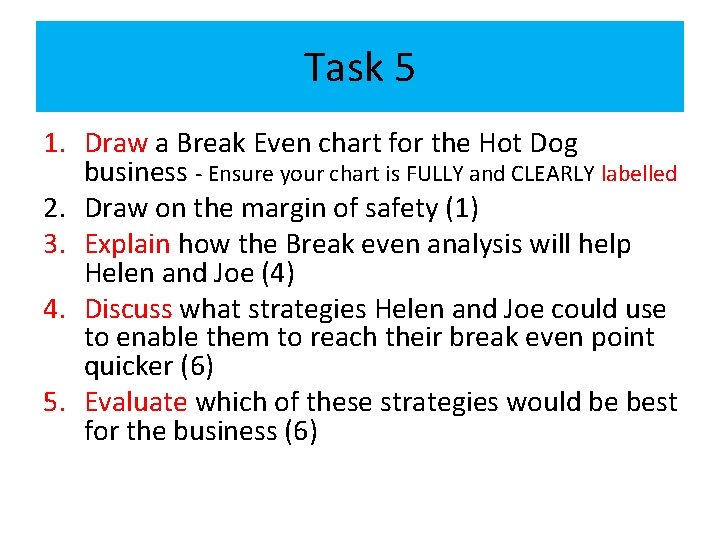 Task 5

1. Draw a Break Even chart for the Hot Dog business - Ensure your chart is FULLY and CLEARLY labelled
2. Draw on the margin of safety (1)
3. Explain how the Break even analysis will help Helen and Joe (4)
4. Discuss what strategies Helen and Joe could use to enable them to reach their break even point quicker (6)
5. Evaluate which of these strategies would be best for the business (6)